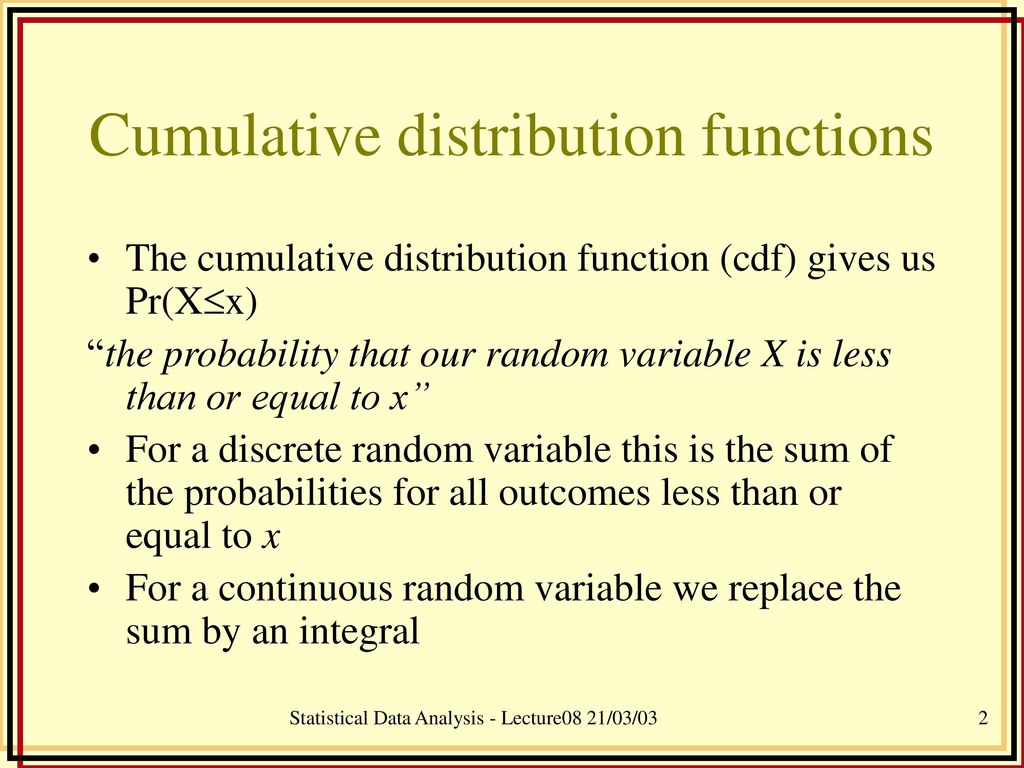 Cumulative distribution functions

• The cumulative distribution function (cdf) gives us Pr(X≤x)

“the probability that our random variable X is less than or equal to x”

• For a discrete random variable this is the sum of the probabilities for all outcomes less than or equal to x

• For a continuous random variable we replace the sum by an integral

Statistical Data Analysis - Lecture08 21/03/03

2